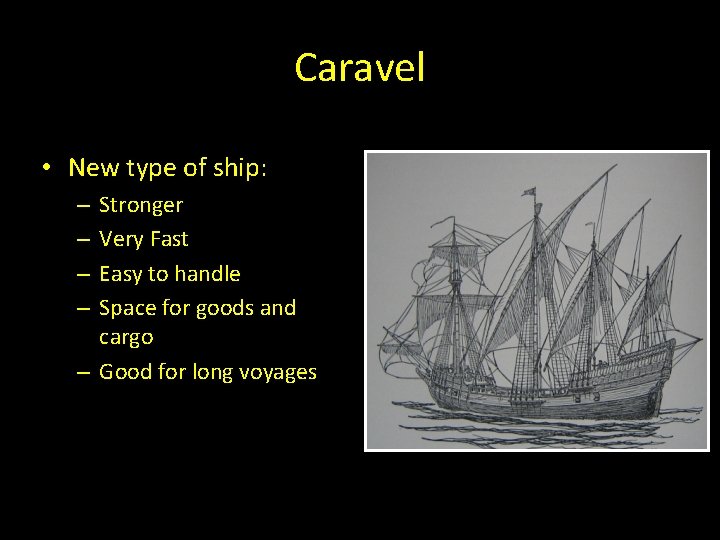 Caravel

• New type of ship:
– Stronger
– Very Fast
– Easy to handle
– Space for goods and cargo
– Good for long voyages